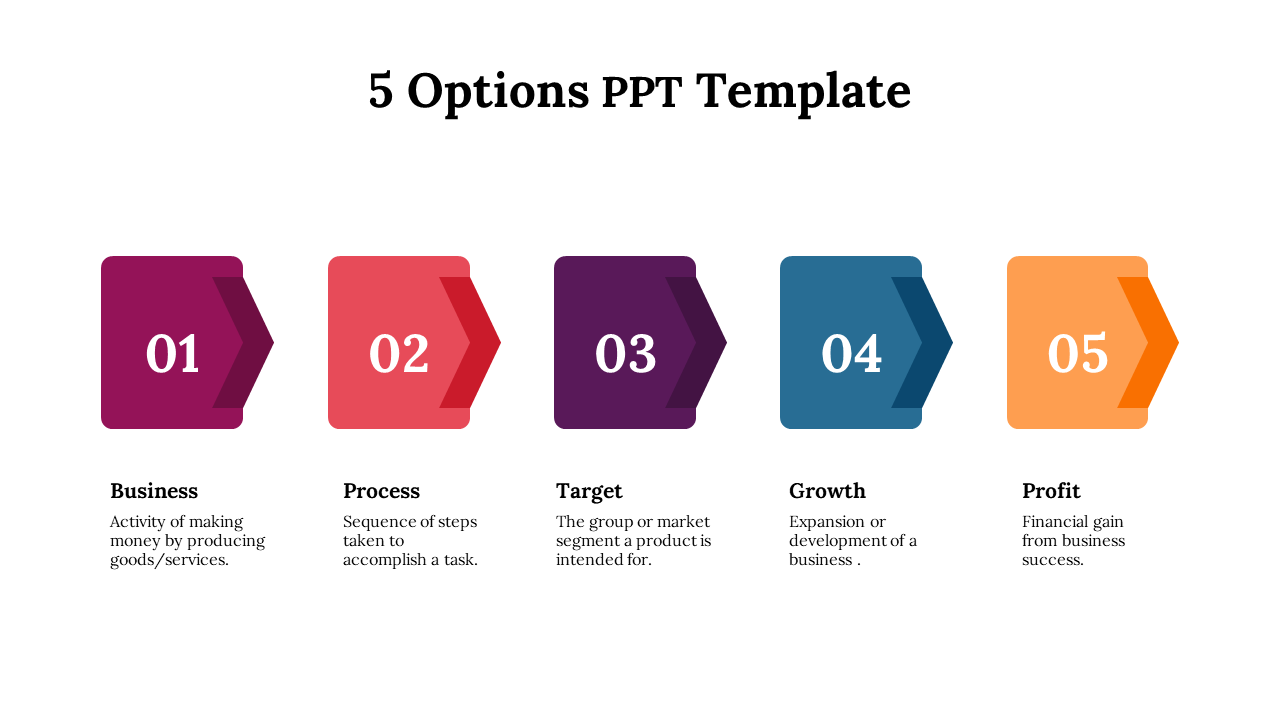 5 Options PPT Template

01

02

03

04

05

Business
Activity of making money by producing goods/services.

Process
Sequence of steps taken to accomplish a task.

Target
The group or market segment a product is intended for.

Growth
Expansion or development of a business .

Profit
Financial gain from business success.